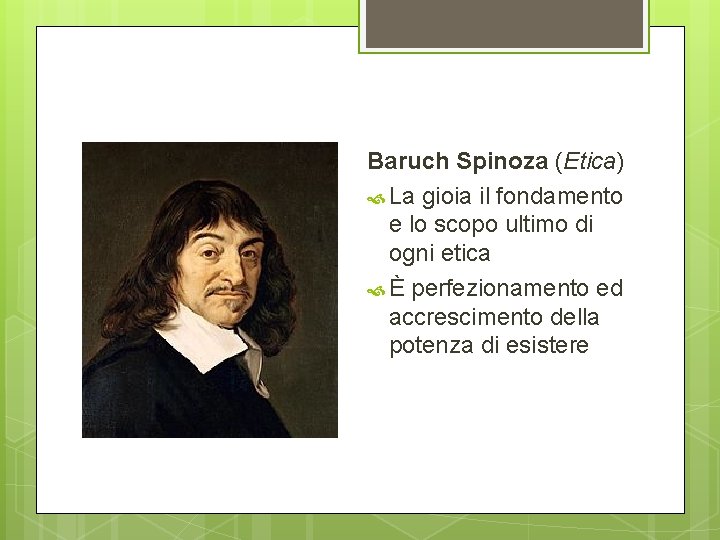 Baruch Spinoza (Etica)

La gioia il fondamento e lo scopo ultimo di ogni etica

È perfezionamento ed accrescimento della potenza di esistere